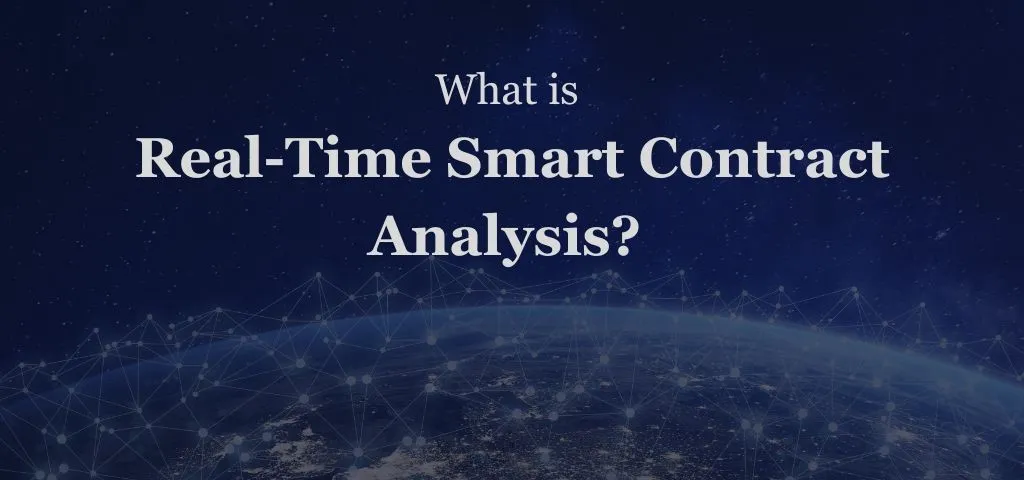 What is
Real-Time Smart Contract Analysis?